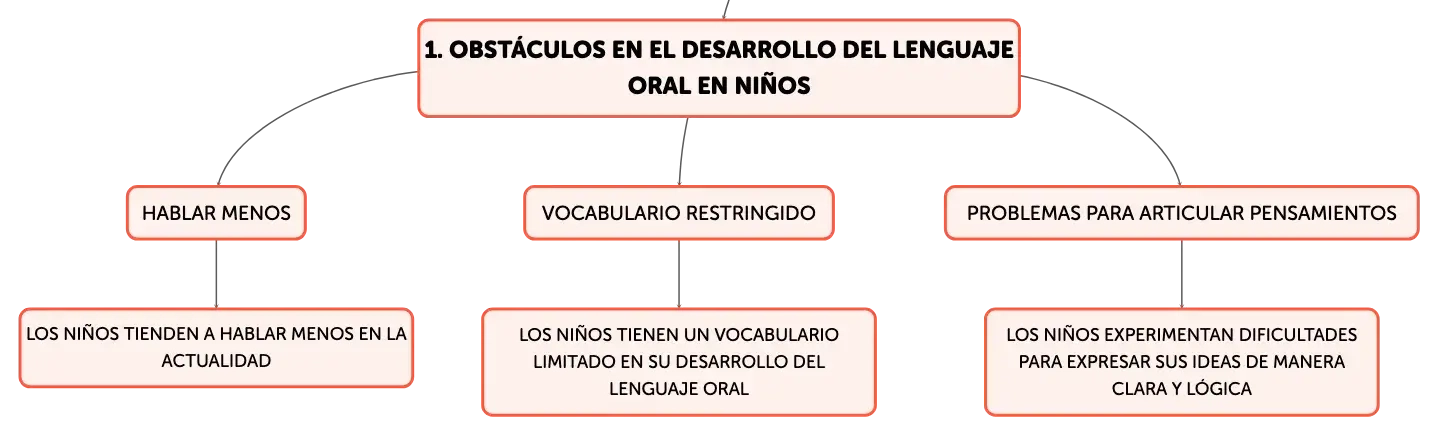 1. OBSTÁCULOS EN EL DESARROLLO DEL LENGUAJE ORAL EN NIÑOS

HABLAR MENOS

LOS NIÑOS TIENDEN A HABLAR MENOS EN LA ACTUALIDAD

VOCABULARIO RESTRINGIDO

LOS NIÑOS TIENEN UN VOCABULARIO LIMITADO EN SU DESARROLLO DEL LENGUAJE ORAL

PROBLEMAS PARA ARTICULAR PENSAMIENTOS

LOS NIÑOS EXPERIMENTAN DIFICULTADES PARA EXPRESAR SUS IDEAS DE MANERA CLARA Y LÓGICA